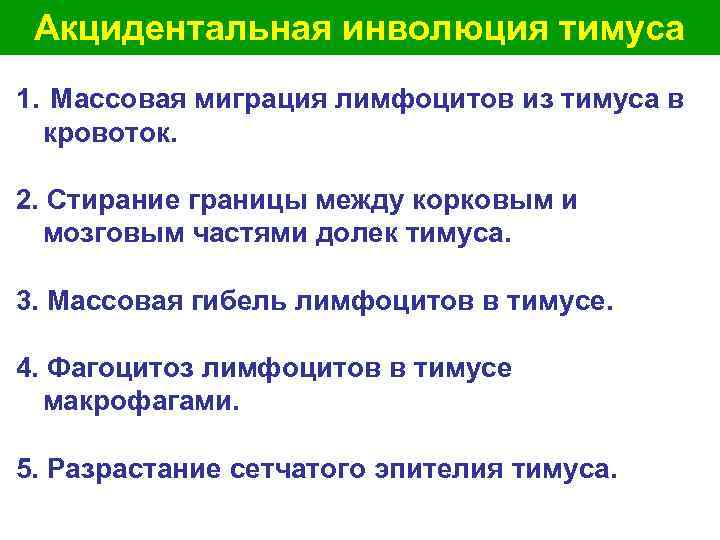 Акцидентальная инволюция тимуса

1. Массовая миграция лимфоцитов из тимуса в кровоток.

2. Стирание границы между корковым и мозговым частями долек тимуса.

3. Массовая гибель лимфоцитов в тимусе.

4. Фагоцитоз лимфоцитов в тимусе макрофагами.

5. Разрастание сетчатого эпителия тимуса.